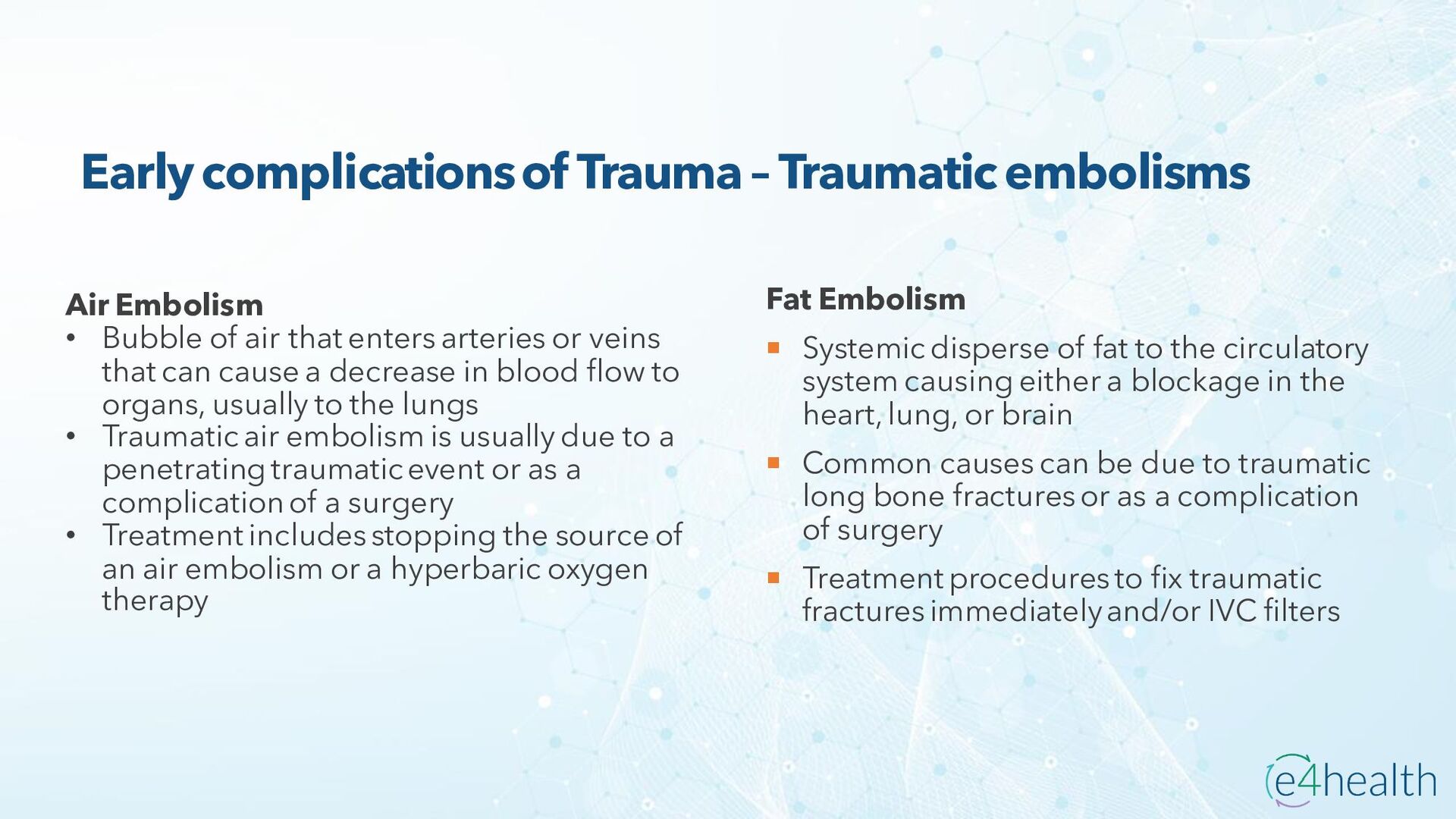 Early complications of Trauma – Traumatic embolisms

Air Embolism
• Bubble of air that enters arteries or veins that can cause a decrease in blood flow to organs, usually to the lungs
• Traumatic air embolism is usually due to a penetrating traumatic event or as a complication of a surgery
• Treatment includes stopping the source of an air embolism or a hyperbaric oxygen therapy

Fat Embolism
▪ Systemic disperse of fat to the circulatory system causing either a blockage in the heart, lung, or brain
▪ Common causes can be due to traumatic long bone fractures or as a complication of surgery
▪ Treatment procedures to fix traumatic fractures immediately and/or IVC filters

e4health